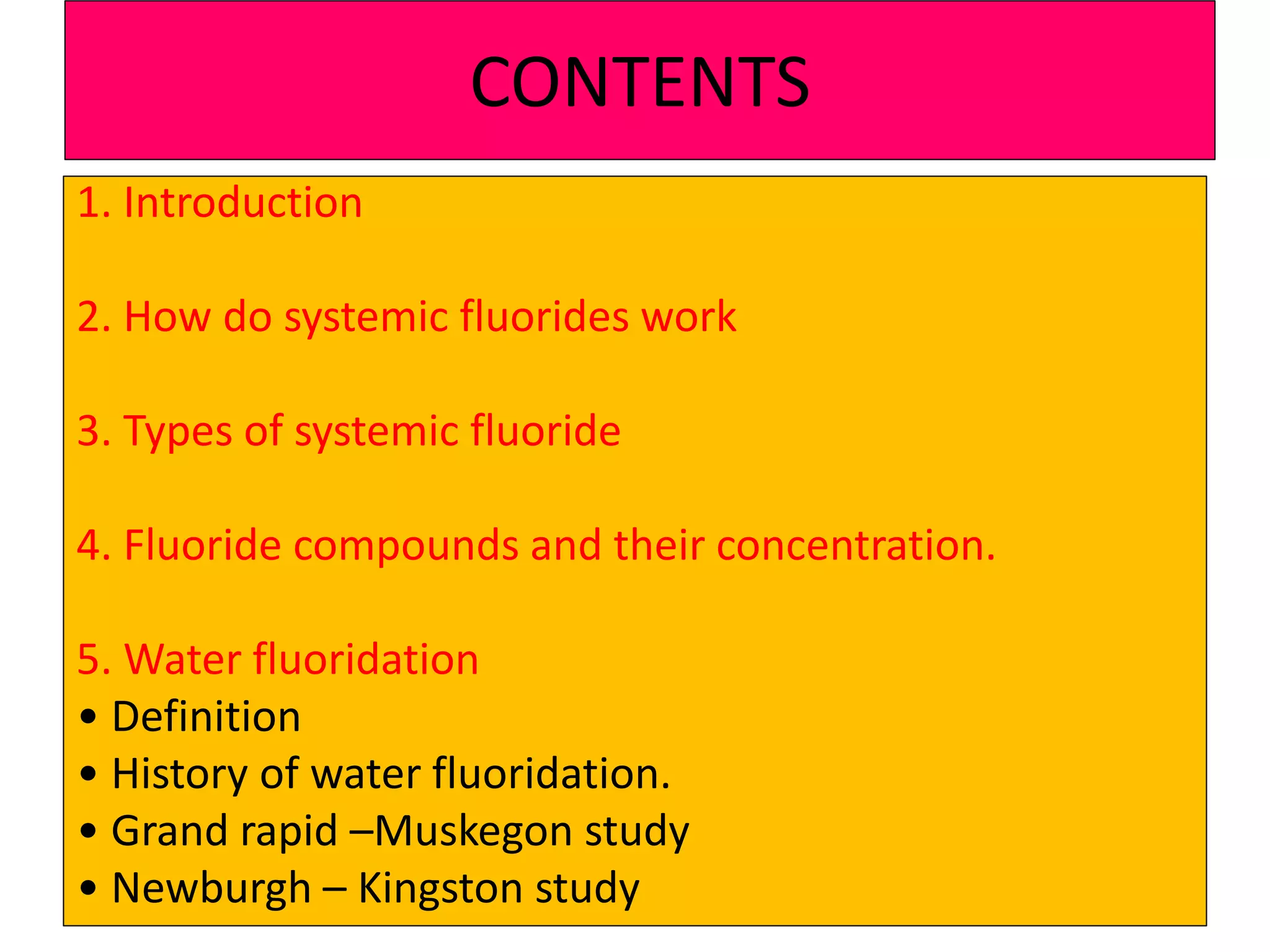 CONTENTS

1. Introduction

2. How do systemic fluorides work

3. Types of systemic fluoride

4. Fluoride compounds and their concentration.

5. Water fluoridation
• Definition
• History of water fluoridation.
• Grand rapid –Muskegon study
• Newburgh – Kingston study